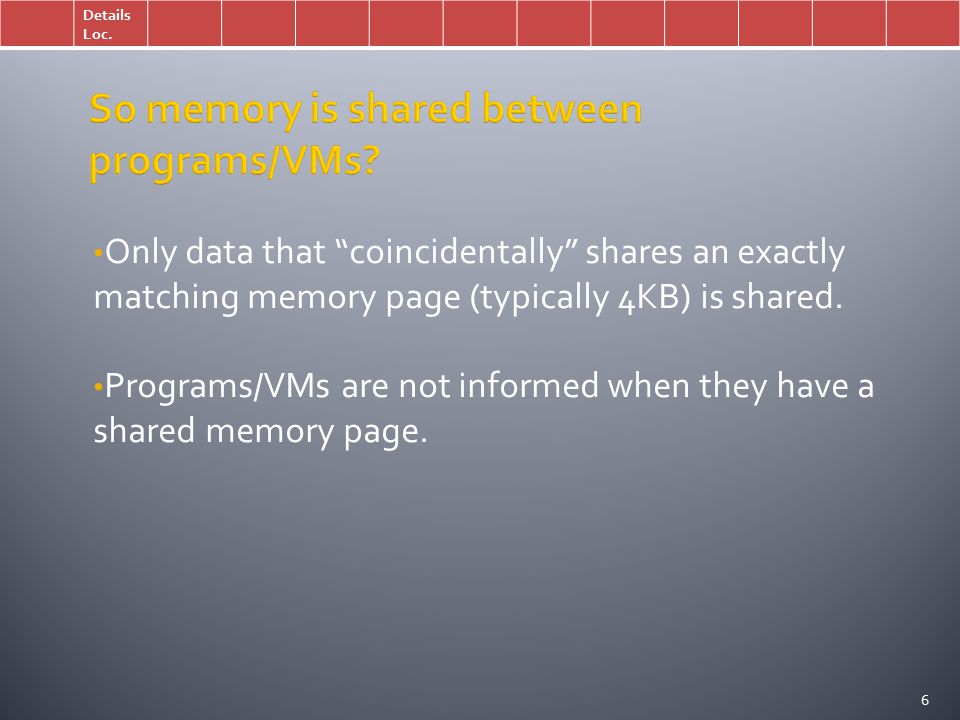 Details Loc.

So memory is shared between programs/VMs?

•Only data that “coincidentally” shares an exactly matching memory page (typically 4KB) is shared.

•Programs/VMs are not informed when they have a shared memory page.

6